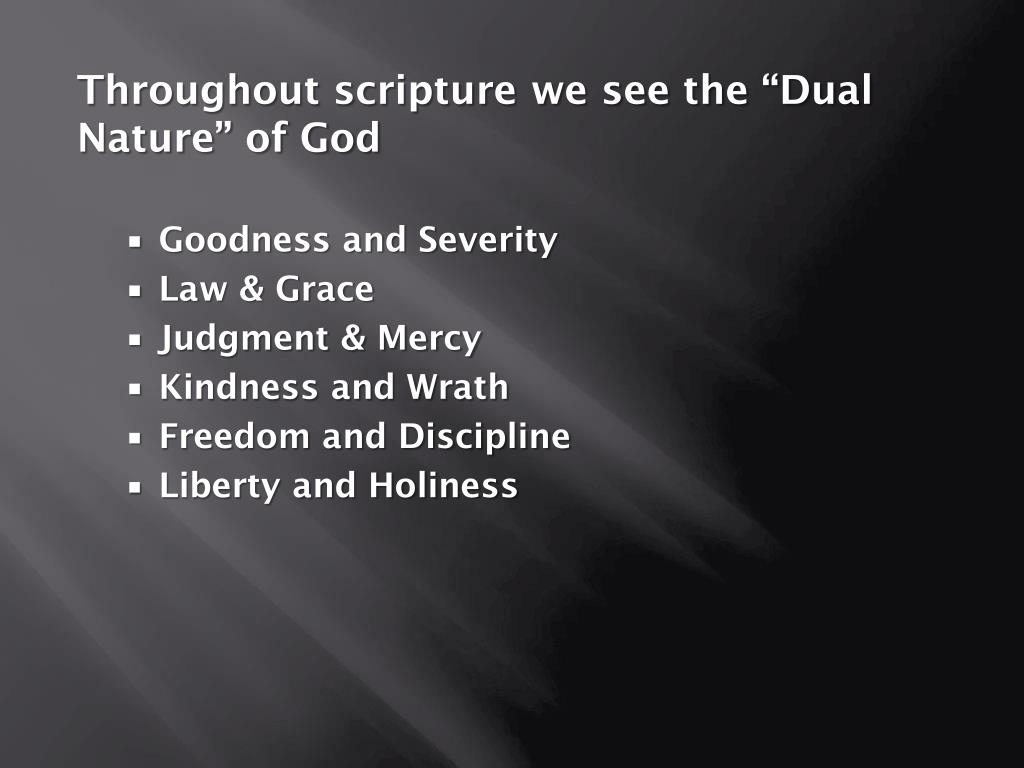 Throughout scripture we see the “Dual Nature” of God

- Goodness and Severity
- Law & Grace
- Judgment & Mercy
- Kindness and Wrath
- Freedom and Discipline
- Liberty and Holiness